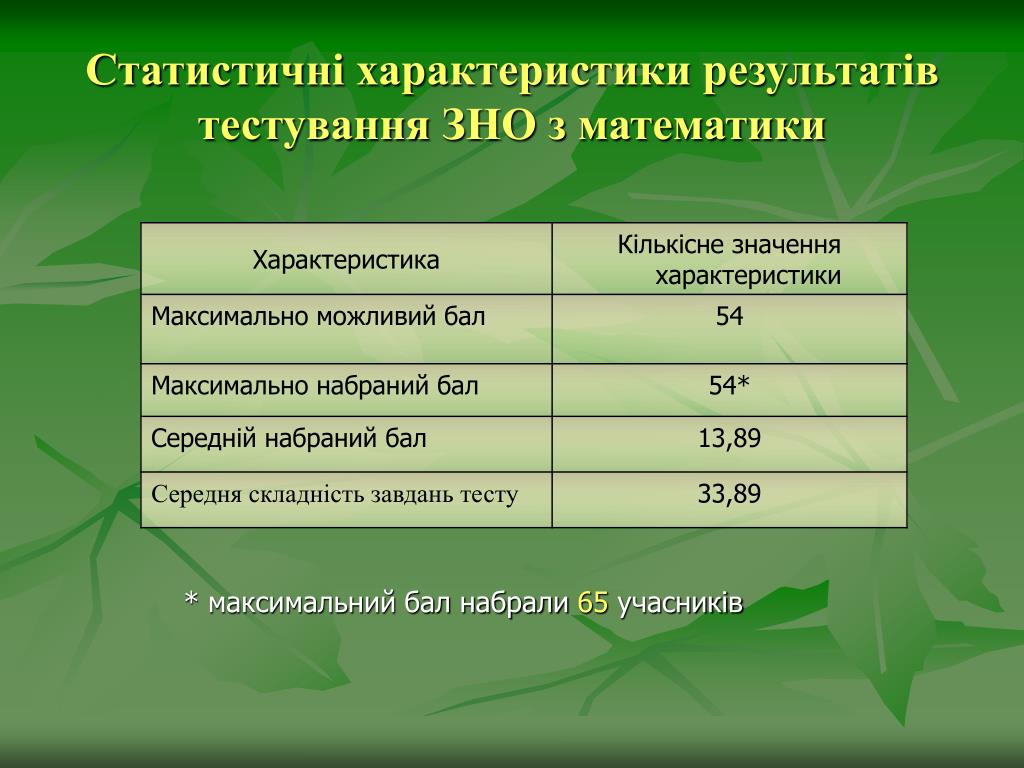 Статистичні характеристики результатів тестування ЗНО з математики

| Характеристика | Кількісне значення характеристики |
|---|---|
| Максимально можливий бал | 54 |
| Максимально набраний бал | 54* |
| Середній набраний бал | 13,89 |
| Середня складність завдань тесту | 33,89 |

* максимальний бал набрали 65 учасників